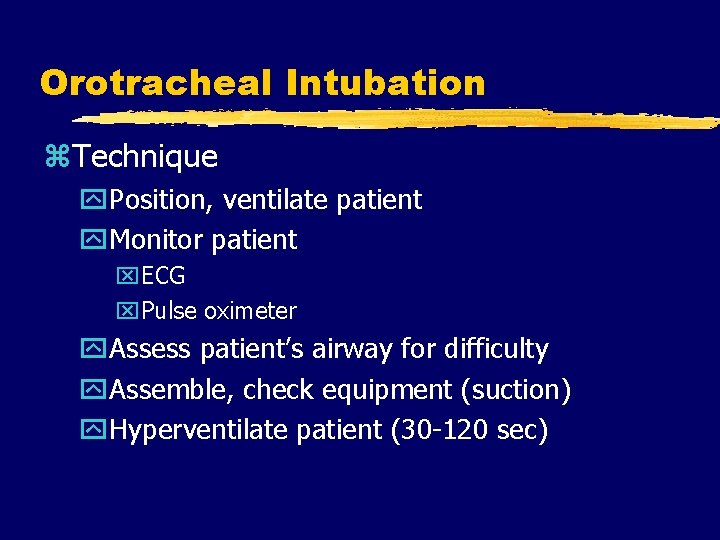 Orotracheal Intubation

Technique

Position, ventilate patient

Monitor patient

ECG

Pulse oximeter

Assess patient's airway for difficulty

Assemble, check equipment (suction)

Hyperventilate patient (30-120 sec)